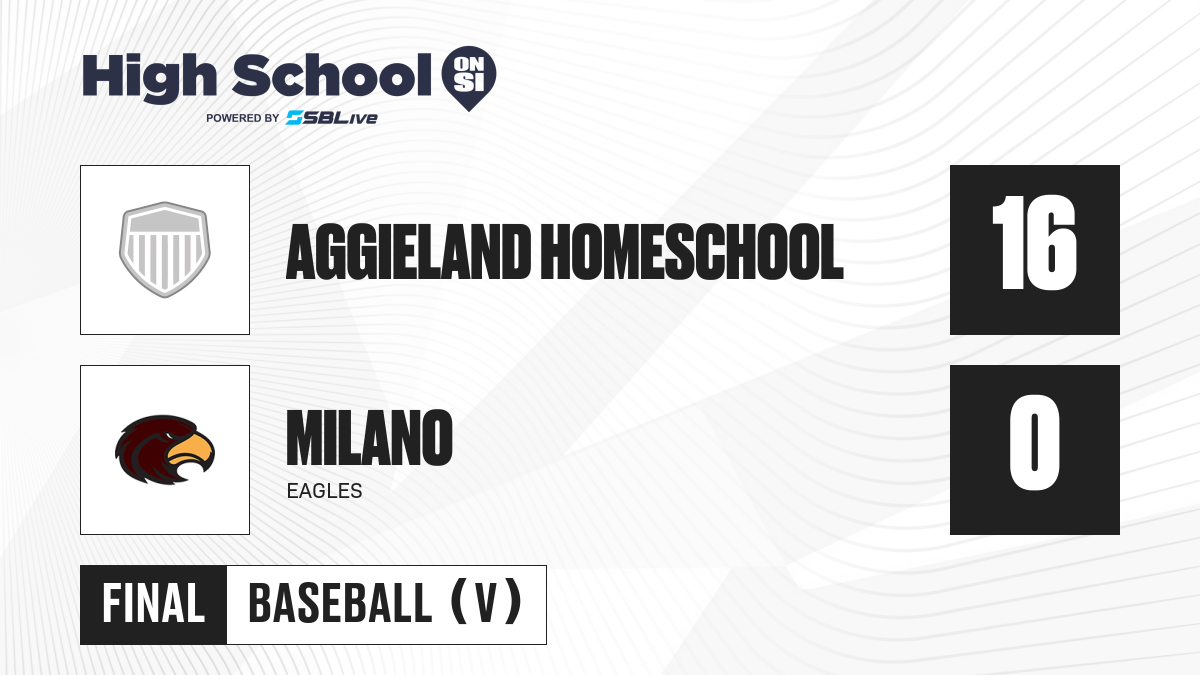 High School ON SI
POWERED BY SBLive

AGGIELAND HOMESCHOOL

16

MILANO
EAGLES

0

FINAL BASEBALL (V)